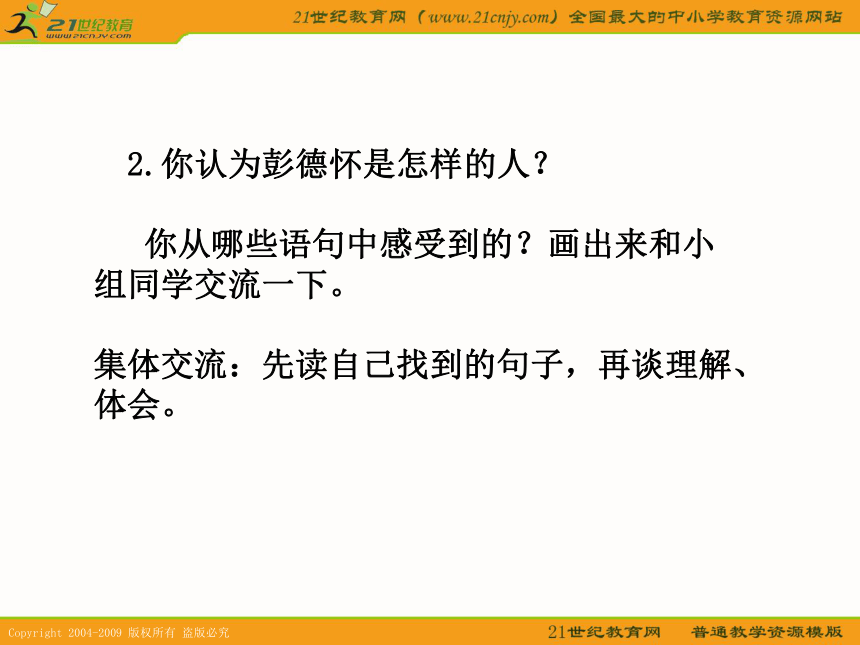 21世纪教育
www.21cnjy.com

21世纪教育网（www.21cnjy.com）全国最大的中小学教育资源网站

2.你认为彭德怀是怎样的人？

你从哪些语句中感受到的？画出来和小组同学交流一下。

集体交流：先读自己找到的句子，再谈理解、体会。

Copyright 2004-2009 版权所有 盗版必究

21世纪教育网　普通教学资源模版